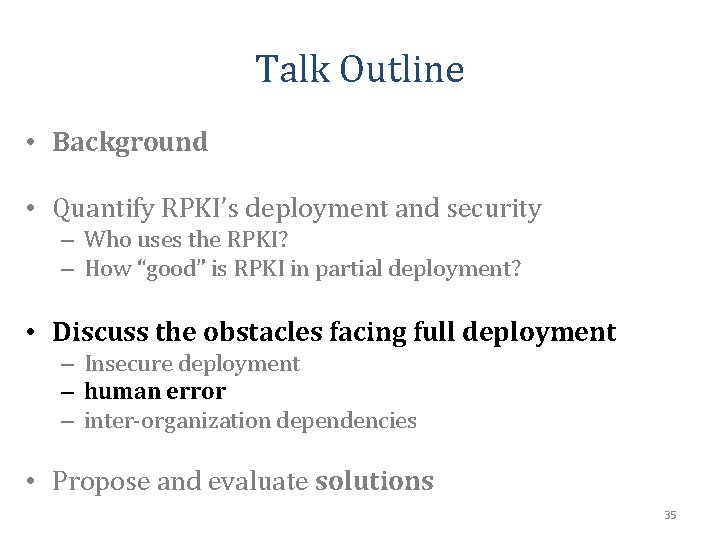 Talk Outline

• Background

• Quantify RPKI's deployment and security
– Who uses the RPKI?
– How "good" is RPKI in partial deployment?

• Discuss the obstacles facing full deployment
– Insecure deployment
– human error
– inter-organization dependencies

• Propose and evaluate solutions

35